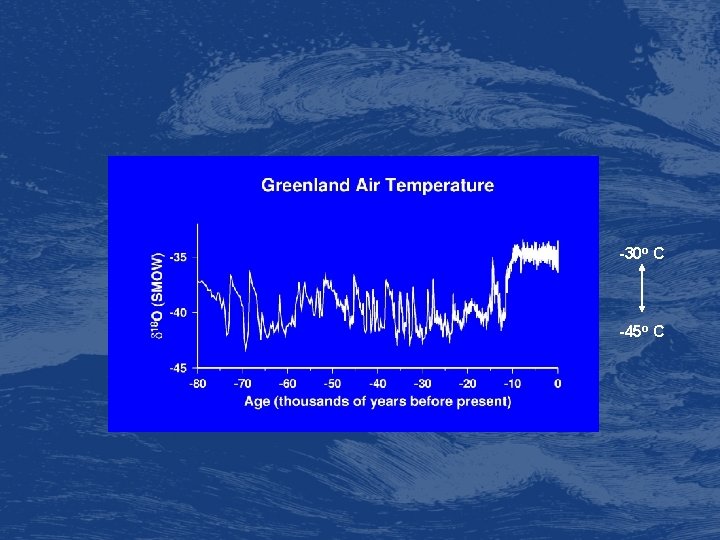 Greenland Air Temperature

$\delta^{18}O$ (SMOW)

-35
-40
-45

-80 -70 -60 -50 -40 -30 -20 -10 0

Age (thousands of years before present)

-30° C

-45° C